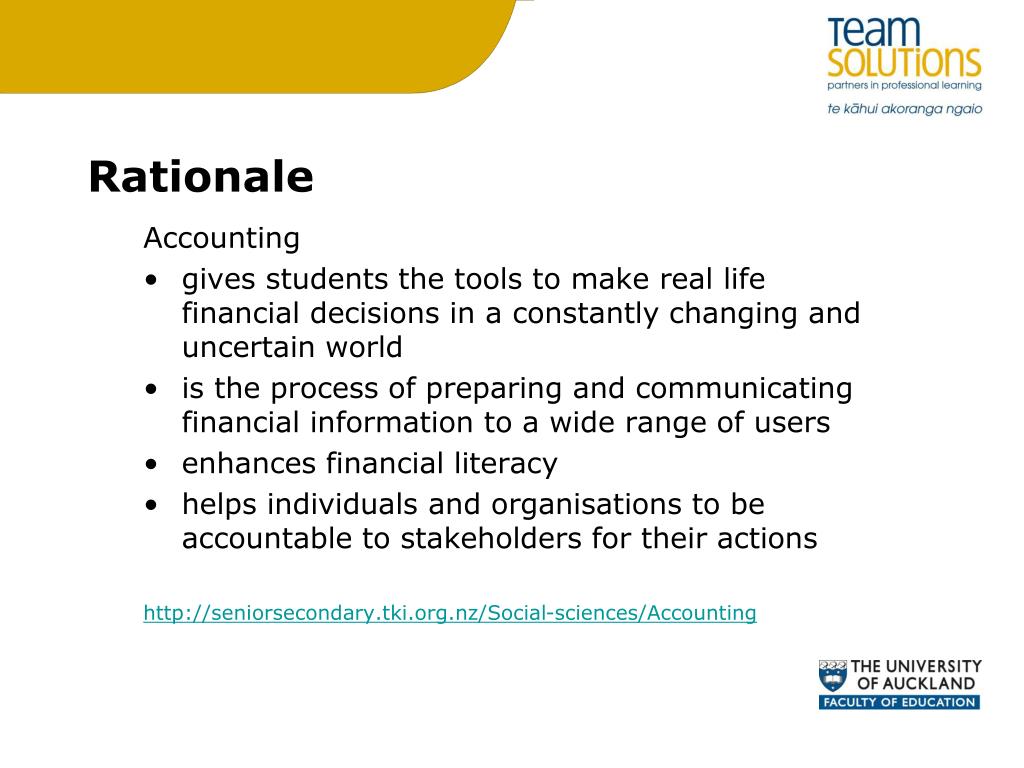 Team SOLUTIONS
partners in professional learning
te kāhui akoranga ngaio

Rationale

Accounting
• gives students the tools to make real life financial decisions in a constantly changing and uncertain world
• is the process of preparing and communicating financial information to a wide range of users
• enhances financial literacy
• helps individuals and organisations to be accountable to stakeholders for their actions

http://seniorsecondary.tki.org.nz/Social-sciences/Accounting

THE UNIVERSITY OF AUCKLAND
FACULTY OF EDUCATION